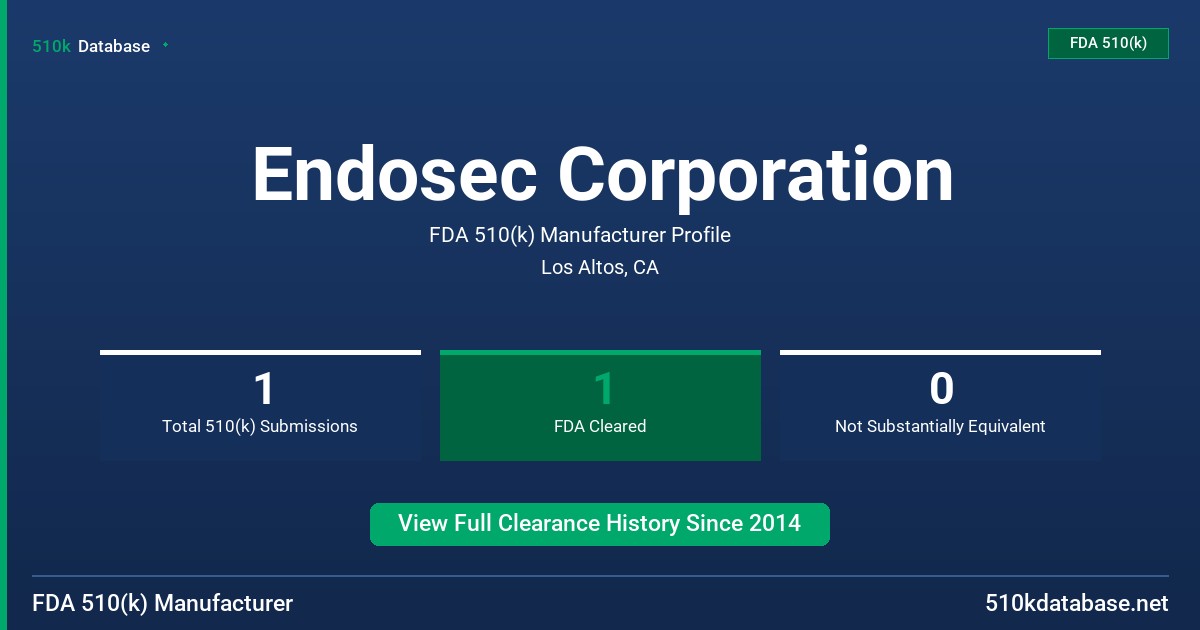 510k Database

FDA 510(k)

Endosec Corporation

FDA 510(k) Manufacturer Profile

Los Altos, CA

1
Total 510(k) Submissions

1
FDA Cleared

0
Not Substantially Equivalent

View Full Clearance History Since 2014

FDA 510(k) Manufacturer

510kdatabase.net